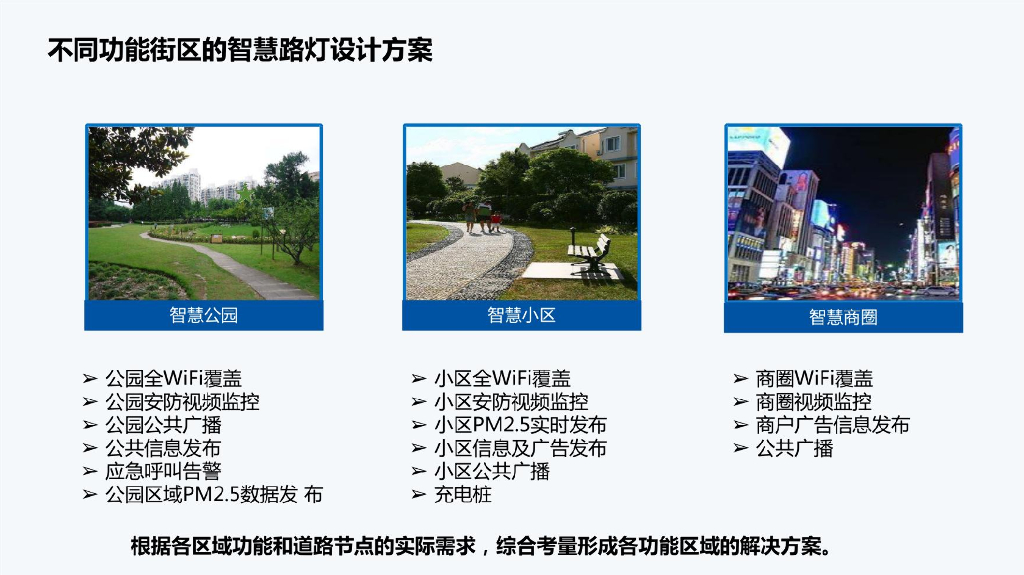 不同功能街区的智慧路灯设计方案

智慧公园

➢ 公园全WiFi覆盖
➢ 公园安防视频监控
➢ 公园公共广播
➢ 公共信息发布
➢ 应急呼叫告警
➢ 公园区域PM2.5数据发 布

智慧小区

➢ 小区全WiFi覆盖
➢ 小区安防视频监控
➢ 小区PM2.5实时发布
➢ 小区信息及广告发布
➢ 小区公共广播
➢ 充电桩

智慧商圈

➢ 商圈WiFi覆盖
➢ 商圈视频监控
➢ 商户广告信息发布
➢ 公共广播

根据各区域功能和道路节点的实际需求，综合考量形成各功能区域的解决方案。